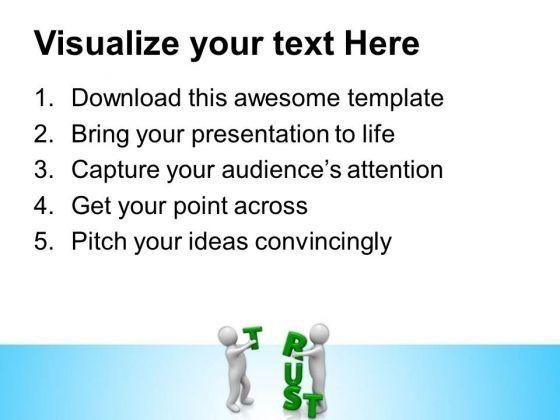 Visualize your text Here

1. Download this awesome template
2. Bring your presentation to life
3. Capture your audience's attention
4. Get your point across
5. Pitch your ideas convincingly

T R U S T